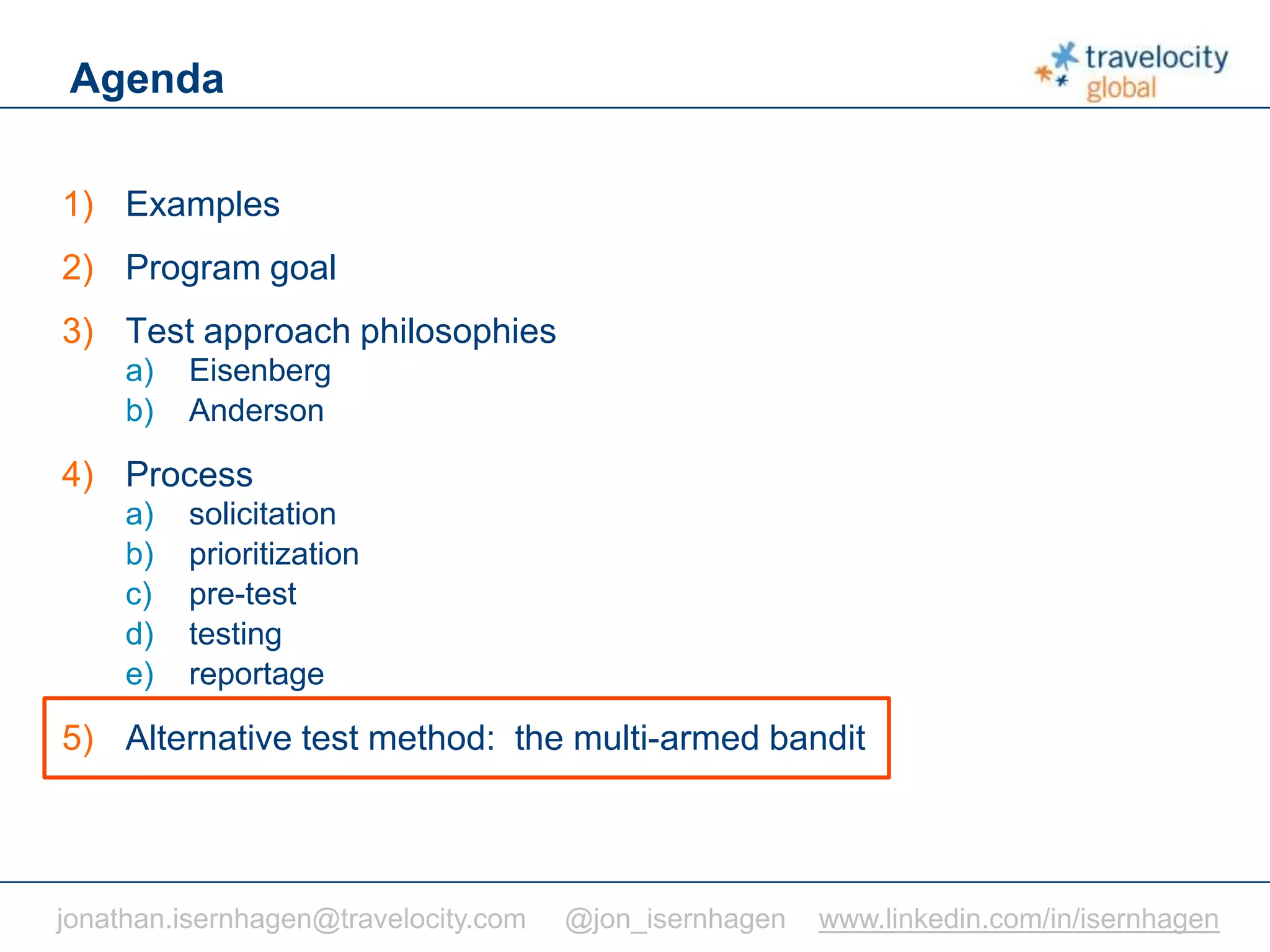 Agenda

travelocity global

1) Examples

2) Program goal

3) Test approach philosophies
a) Eisenberg
b) Anderson

4) Process
a) solicitation
b) prioritization
c) pre-test
d) testing
e) reportage

5) Alternative test method: the multi-armed bandit

jonathan.isernhagen@travelocity.com @jon_isernhagen www.linkedin.com/in/isernhagen